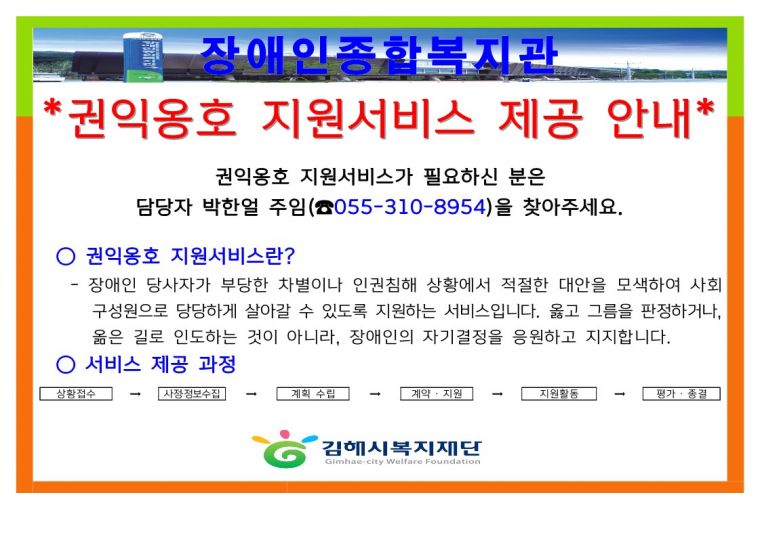 장애인종합복지관

*권익옹호 지원서비스 제공 안내*

권익옹호 지원서비스가 필요하신 분은
담당자 박한얼 주임(☎055-310-8954)을 찾아주세요.

○ 권익옹호 지원서비스란?
- 장애인 당사자가 부당한 차별이나 인권침해 상황에서 적절한 대안을 모색하여 사회 구성원으로 당당하게 살아갈 수 있도록 지원하는 서비스입니다. 옳고 그름을 판정하거나, 옳은 길로 인도하는 것이 아니라, 장애인의 자기결정을 응원하고 지지합니다.

○ 서비스 제공 과정

상황접수 → 사정정보수집 → 계획 수립 → 계약 · 지원 → 지원활동 → 평가 · 종결

김해시복지재단
Gimhae-city Welfare Foundation